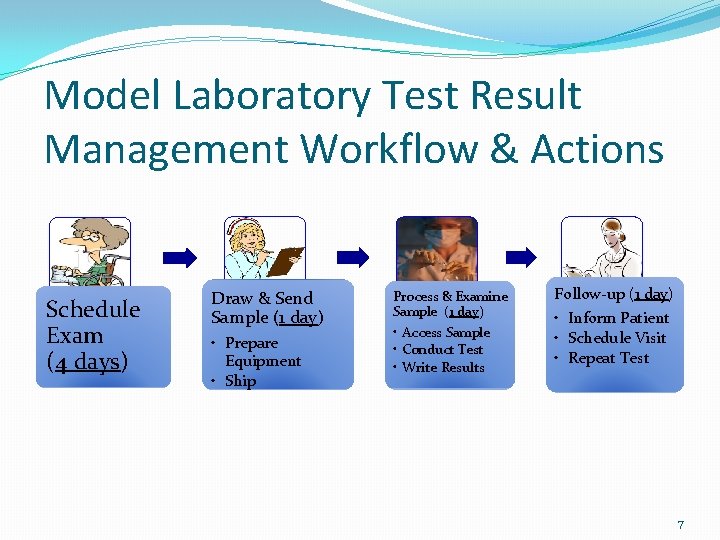 Model Laboratory Test Result Management Workflow & Actions

Schedule Exam (4 days)

Draw & Send Sample (1 day)
• Prepare Equipment
• Ship

Process & Examine Sample (1 day)
• Access Sample
• Conduct Test
• Write Results

Follow-up (1 day)
• Inform Patient
• Schedule Visit
• Repeat Test

7